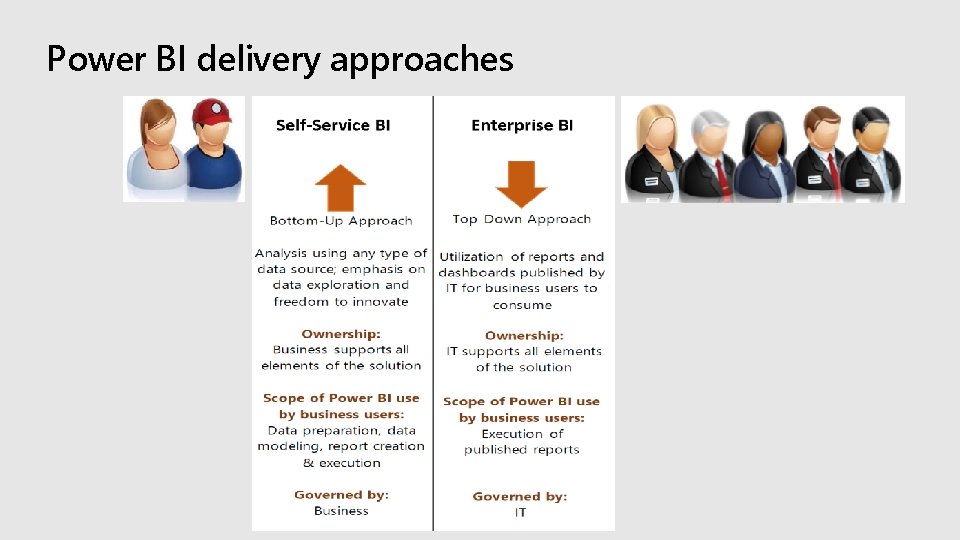 Power BI delivery approaches

Self-Service BI

Bottom-Up Approach

Analysis using any type of data source; emphasis on data exploration and freedom to innovate

Ownership:
Business supports all elements of the solution

Scope of Power BI use by business users:
Data preparation, data modeling, report creation & execution

Governed by:
Business

Enterprise BI

Top Down Approach

Utilization of reports and dashboards published by IT for business users to consume

Ownership:
IT supports all elements of the solution

Scope of Power BI use by business users:
Execution of published reports

Governed by:
IT